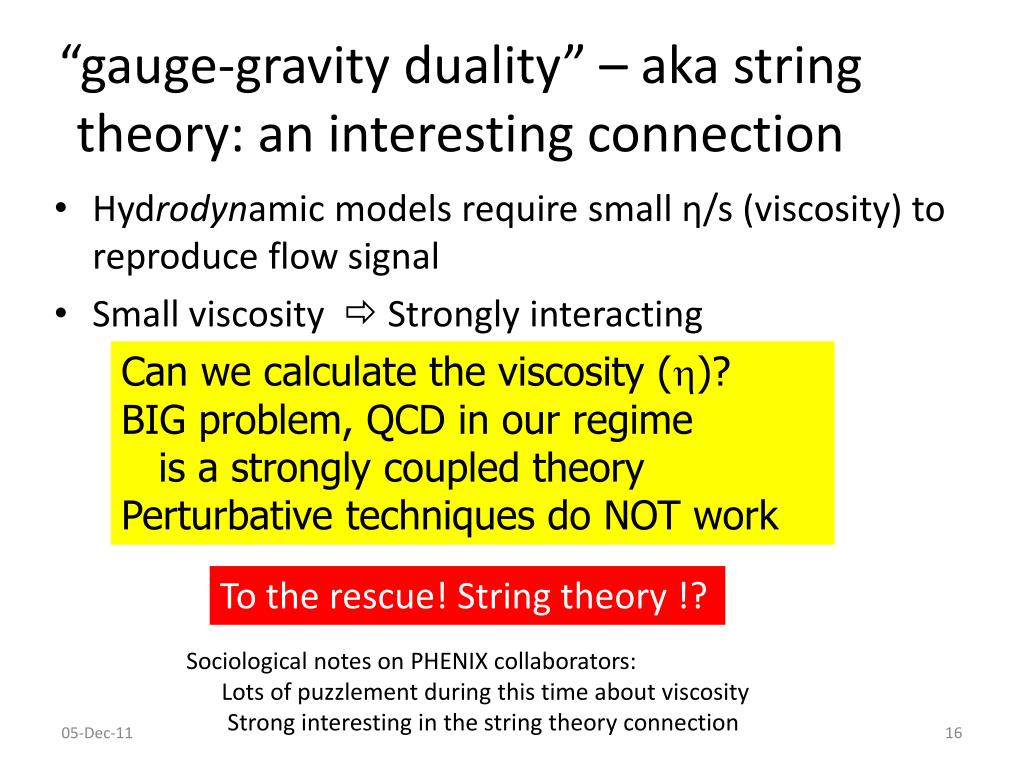 “gauge-gravity duality” – aka string theory: an interesting connection

• Hydrodynamic models require small η/s (viscosity) to reproduce flow signal
• Small viscosity ⇨ Strongly interacting

Can we calculate the viscosity (η)?
BIG problem, QCD in our regime is a strongly coupled theory
Perturbative techniques do NOT work

To the rescue! String theory !?

Sociological notes on PHENIX collaborators:
Lots of puzzlement during this time about viscosity
Strong interesting in the string theory connection

05-Dec-11

16